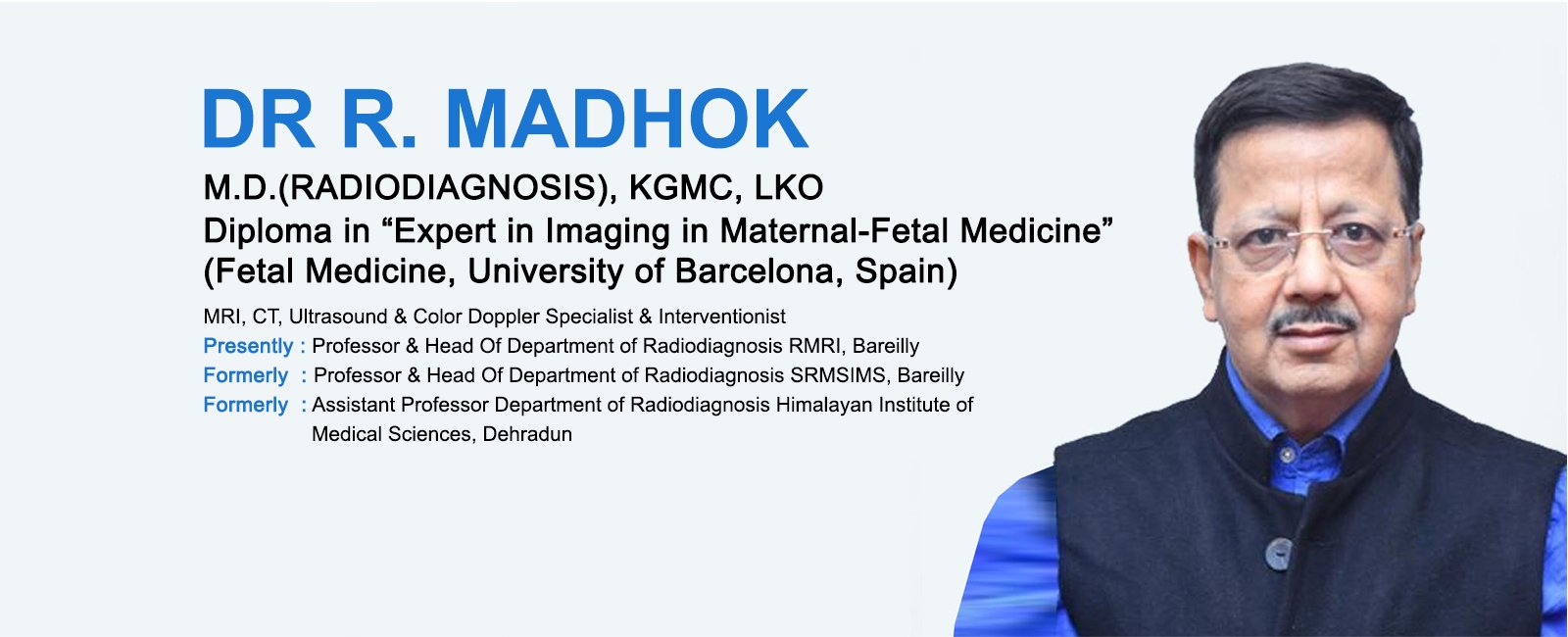 DR R. MADHOK

M.D.(RADIODIAGNOSIS), KGMC, LKO
Diploma in “Expert in Imaging in Maternal-Fetal Medicine”
(Fetal Medicine, University of Barcelona, Spain)

MRI, CT, Ultrasound & Color Doppler Specialist & Interventionist
Presently : Professor & Head Of Department of Radiodiagnosis RMRI, Bareilly
Formerly : Professor & Head Of Department of Radiodiagnosis SRMSIMS, Bareilly
Formerly : Assistant Professor Department of Radiodiagnosis Himalayan Institute of Medical Sciences, Dehradun